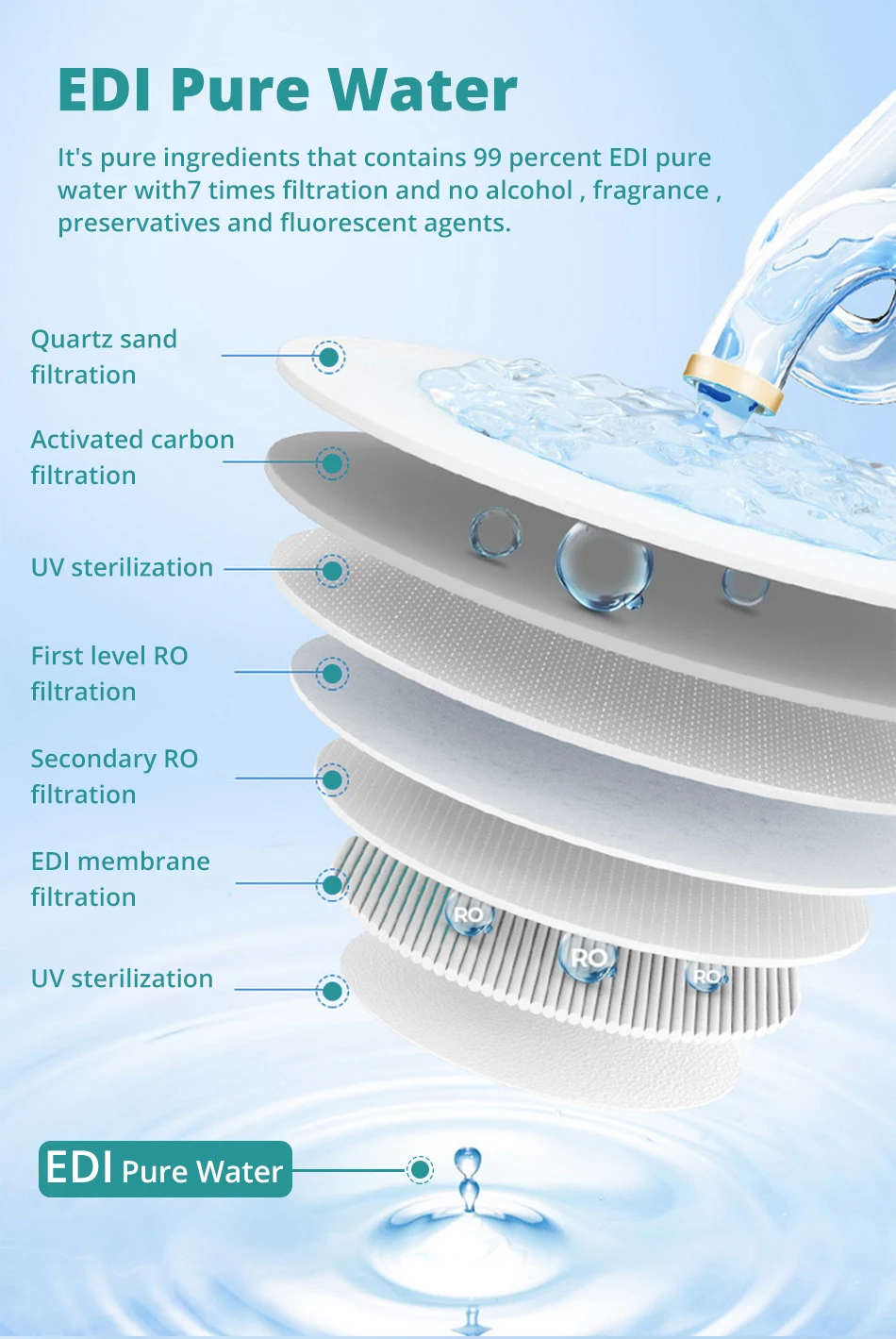 EDI Pure Water

It's pure ingredients that contains 99 percent EDI pure water with7 times filtration and no alcohol , fragrance , preservatives and fluorescent agents.

Quartz sand filtration

Activated carbon filtration

UV sterilization

First level RO filtration

Secondary RO filtration

EDI membrane filtration

UV sterilization

RO

RO

RO

EDI Pure Water